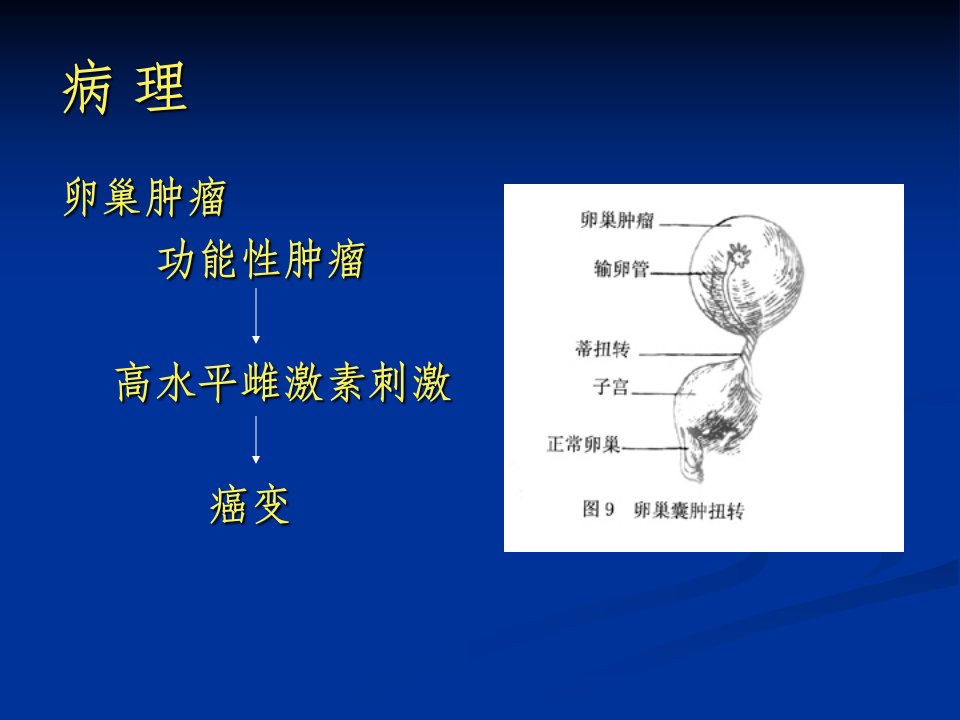 病 理

卵巢肿瘤

功能性肿瘤

高水平雌激素刺激

癌变

卵巢肿瘤

输卵管

蒂扭转

子宫

正常卵巢

图 9 卵巢囊肿扭转